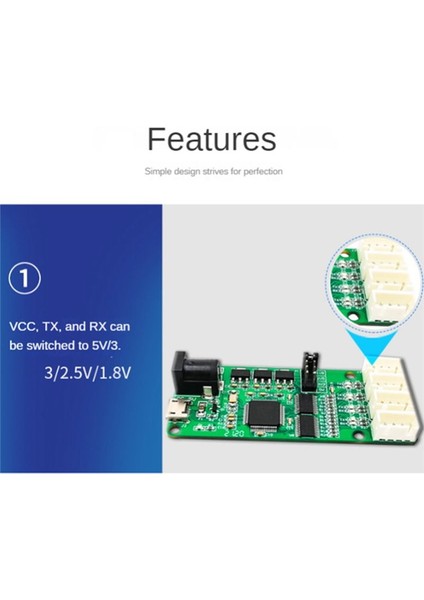 Features

Simple design strives for perfection

1

VCC, TX, and RX can be switched to 5V/3.

3/2.5V/1.8V